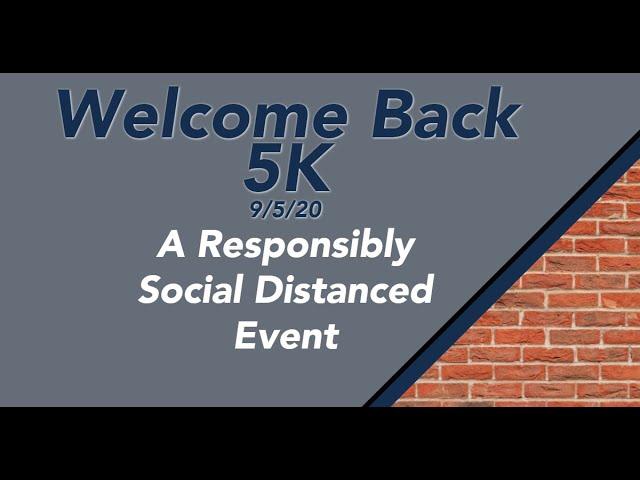 Welcome Back
5K
9/5/20

A Responsibly Social Distanced Event